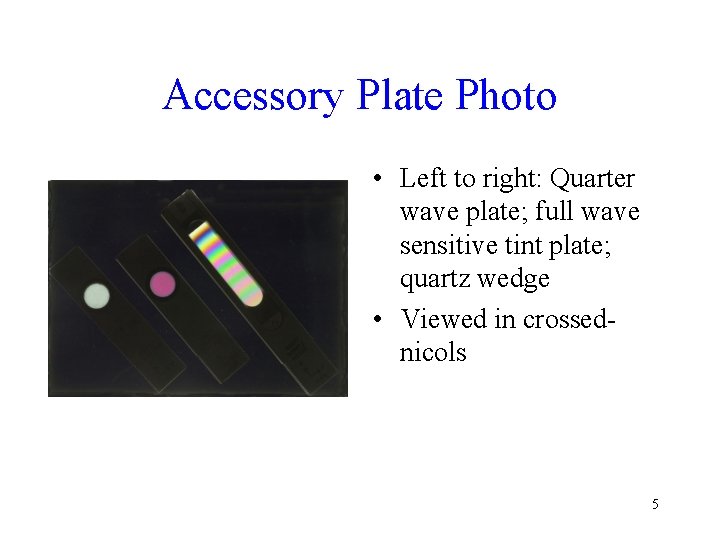 Accessory Plate Photo

• Left to right: Quarter wave plate; full wave sensitive tint plate; quartz wedge

• Viewed in crossed-nicols

5